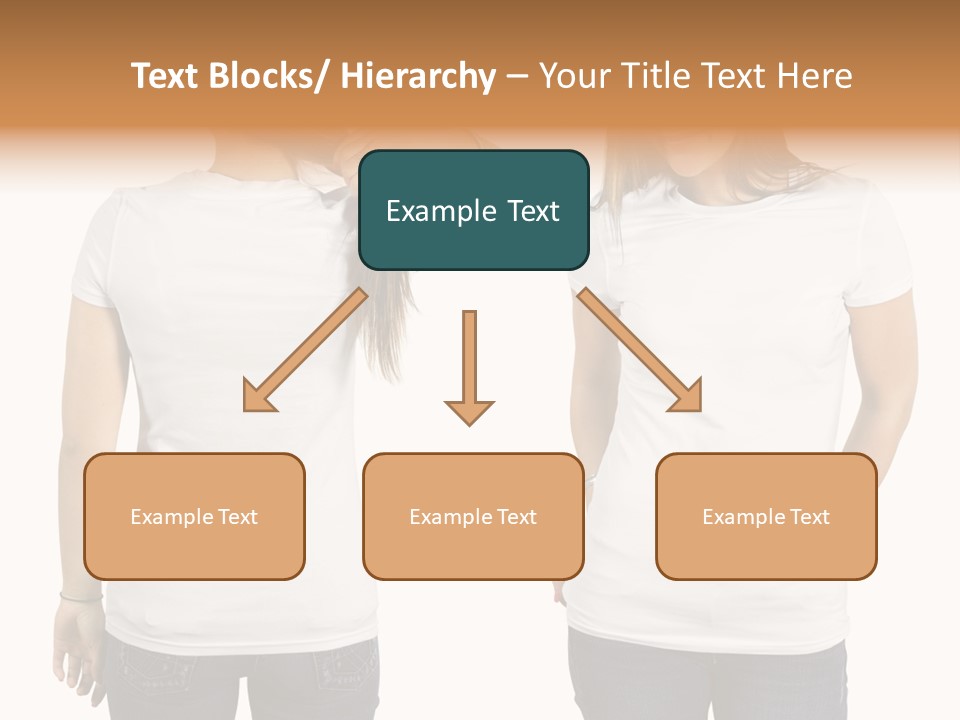 Text Blocks/ Hierarchy – Your Title Text Here

Example Text

Example Text

Example Text

Example Text